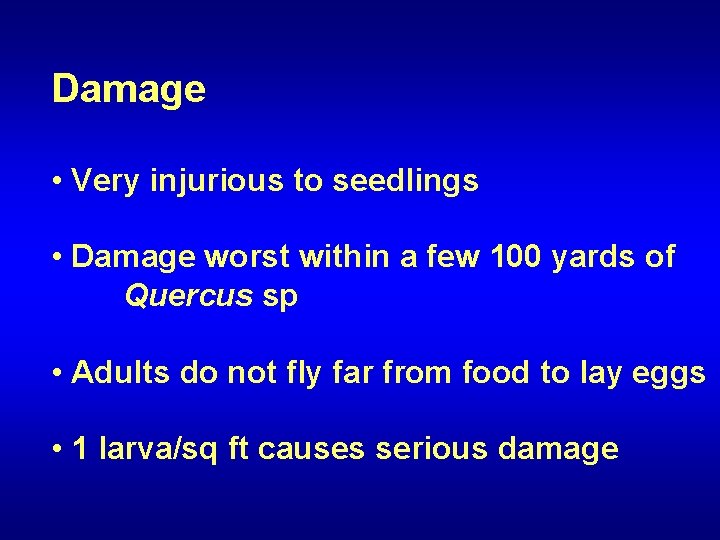 Damage

• Very injurious to seedlings

• Damage worst within a few 100 yards of Quercus sp

• Adults do not fly far from food to lay eggs

• 1 larva/sq ft causes serious damage